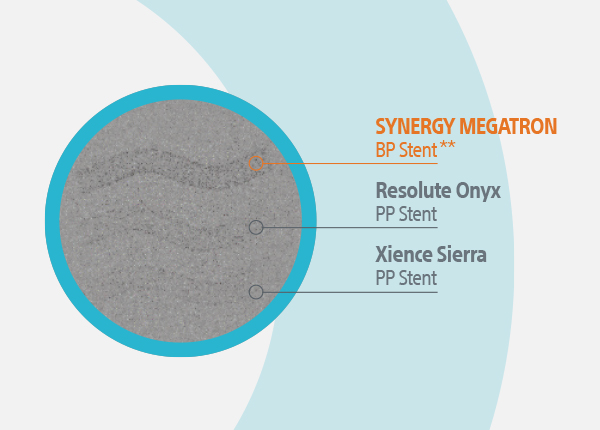 SYNERGY MEGATRON
BP Stent**

Resolute Onyx
PP Stent

Xience Sierra
PP Stent